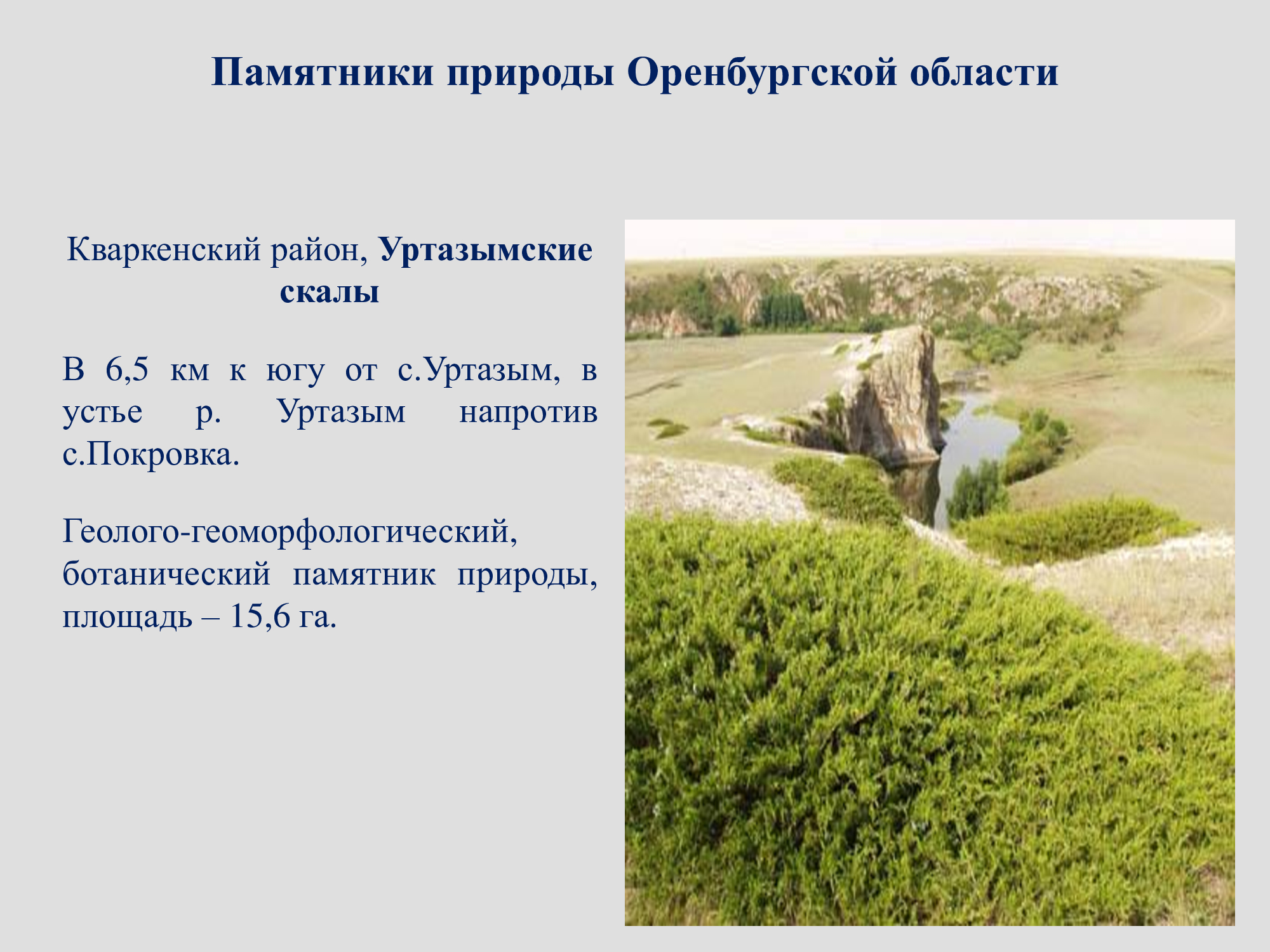 Памятники природы Оренбургской области

Кваркенский район, Уртазымские скалы

В 6,5 км к югу от с.Уртазым, в устье р. Уртазым напротив с.Покровка.

Геолого-геоморфологический, ботанический памятник природы, площадь – 15,6 га.